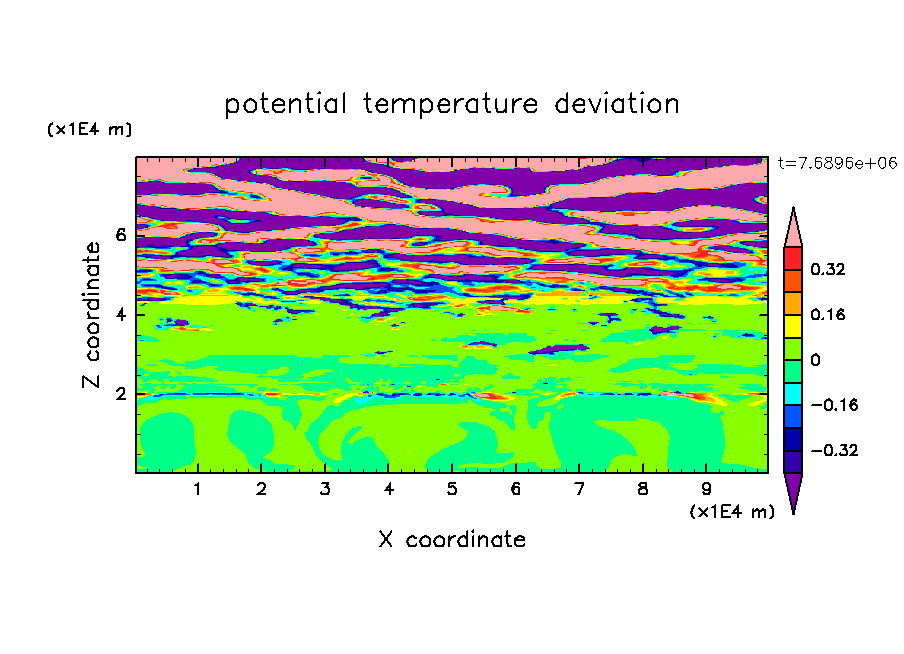 potential temperature deviation

(x1E4 m)

t=7.6896e+06

Z coordinate

6
4
2

0.32
0.16
0
−0.16
−0.32

1 2 3 4 5 6 7 8 9

(x1E4 m)

X coordinate